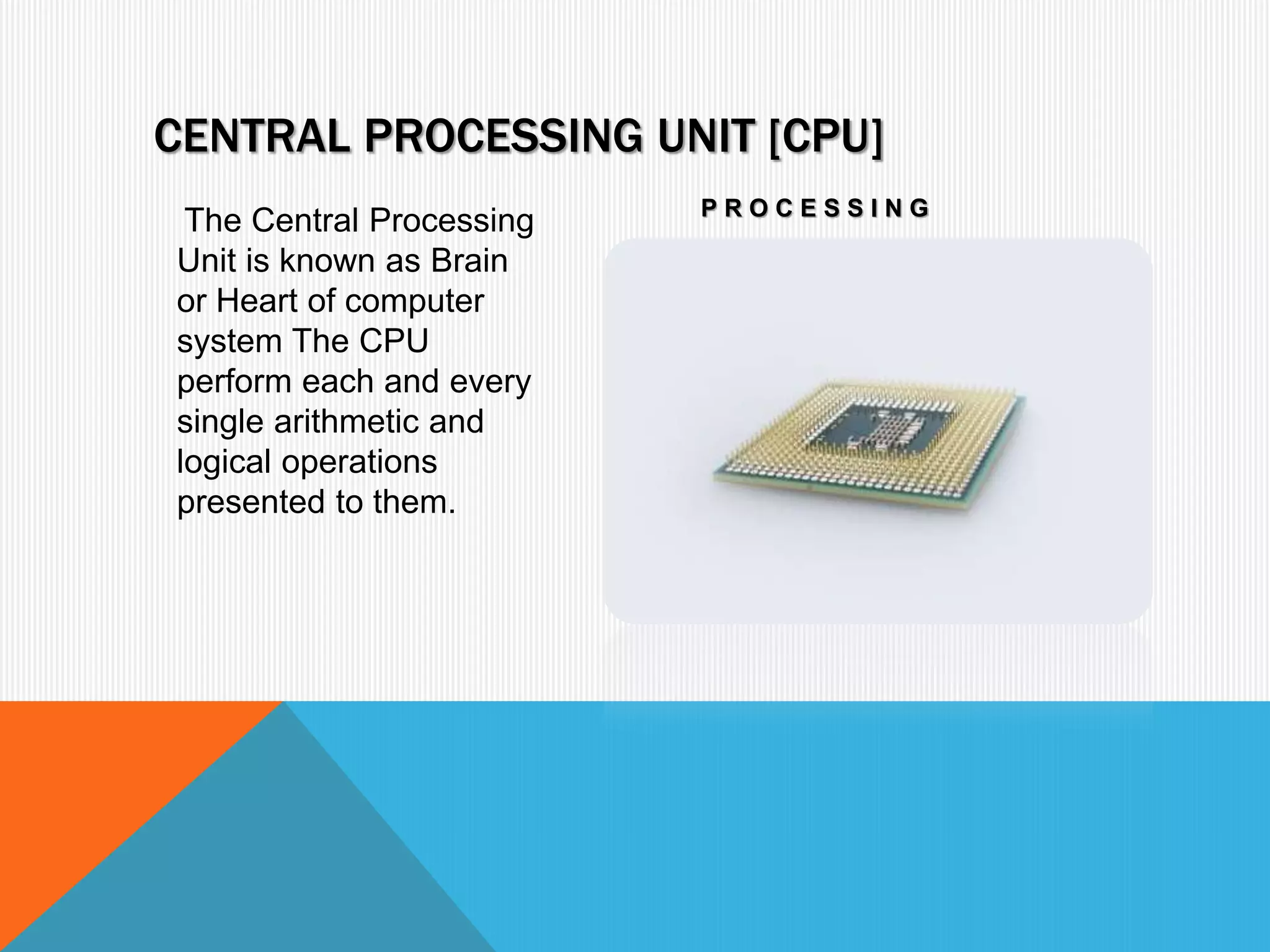 CENTRAL PROCESSING UNIT [CPU]

The Central Processing Unit is known as Brain or Heart of computer system The CPU perform each and every single arithmetic and logical operations presented to them.

PROCESSING